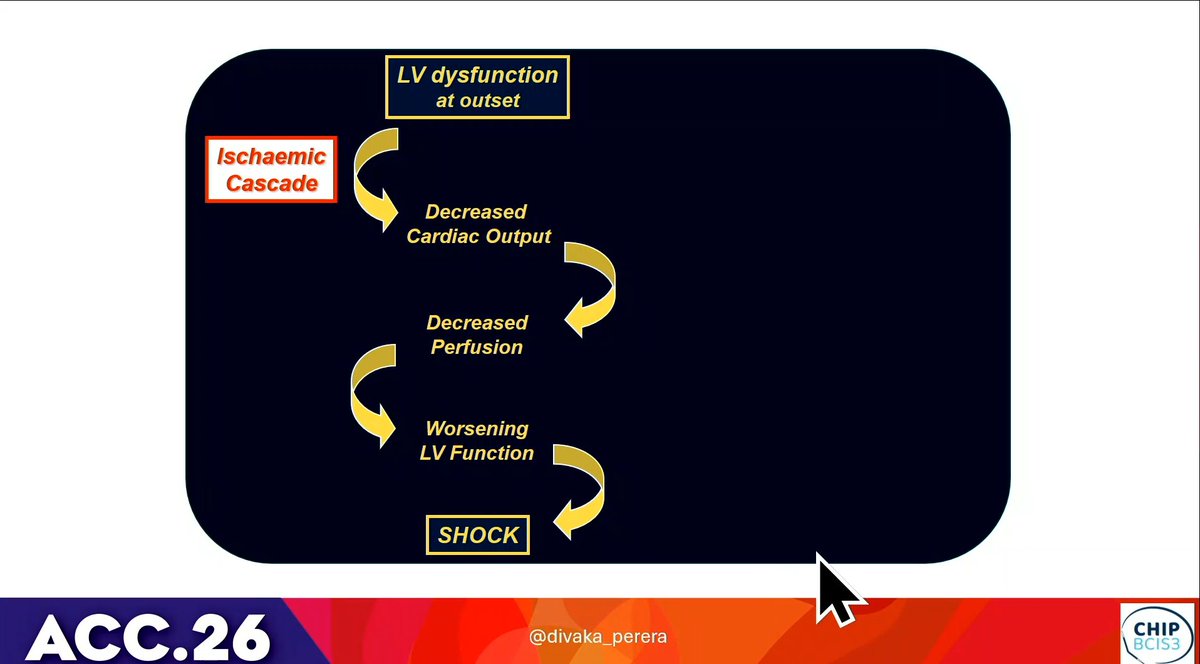 LV dysfunction
at outset

Ischaemic
Cascade

Decreased
Cardiac Output

Decreased
Perfusion

Worsening
LV Function

SHOCK

ACC.26

@divaka_perera

CHIP
BCIS3